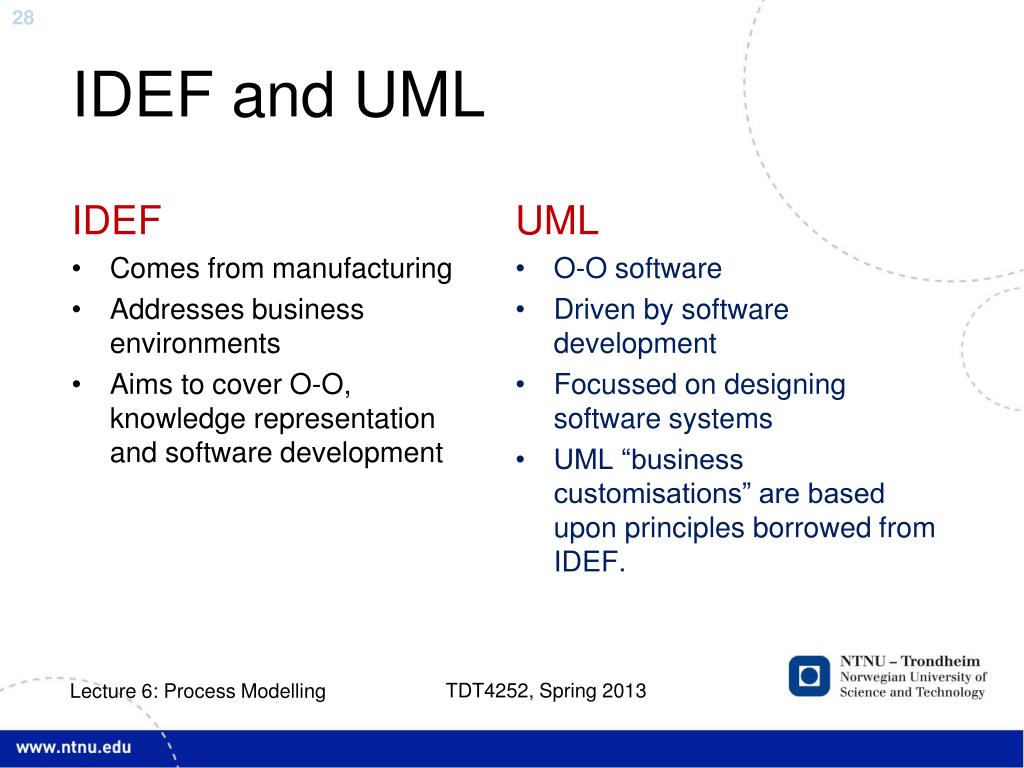 28

IDEF and UML

IDEF
• Comes from manufacturing
• Addresses business environments
• Aims to cover O-O, knowledge representation and software development

UML
• O-O software
• Driven by software development
• Focussed on designing software systems
• UML “business customisations” are based upon principles borrowed from IDEF.

Lecture 6: Process Modelling TDT4252, Spring 2013

NTNU – Trondheim
Norwegian University of Science and Technology

www.ntnu.edu